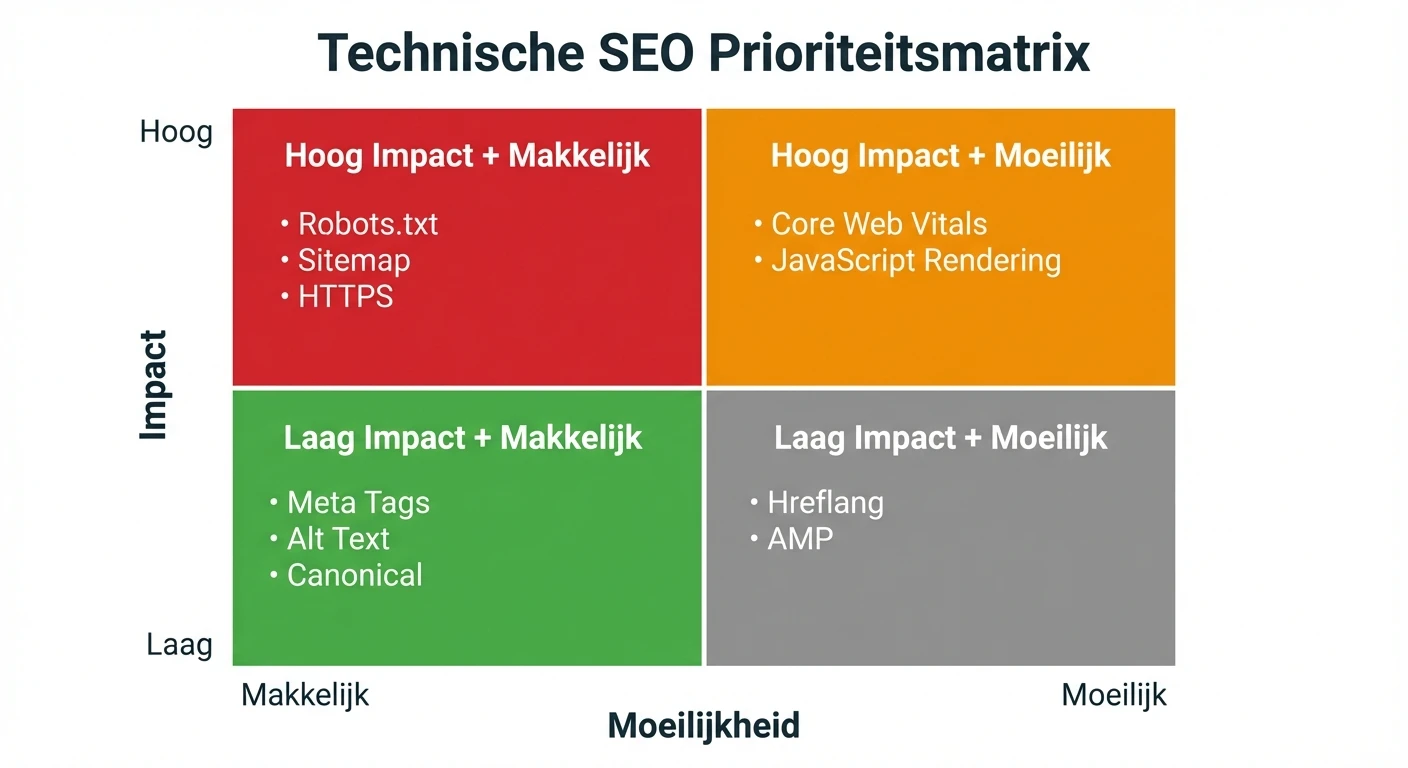 Technische SEO Prioriteitsmatrix

Hoog

Impact

Laag

Hoog Impact + Makkelijk

• Robots.txt
• Sitemap
• HTTPS

Hoog Impact + Moeilijk

• Core Web Vitals
• JavaScript Rendering

Laag Impact + Makkelijk

• Meta Tags
• Alt Text
• Canonical

Laag Impact + Moeilijk

• Hreflang
• AMP

Makkelijk

Moeilijk

Moeilijkheid